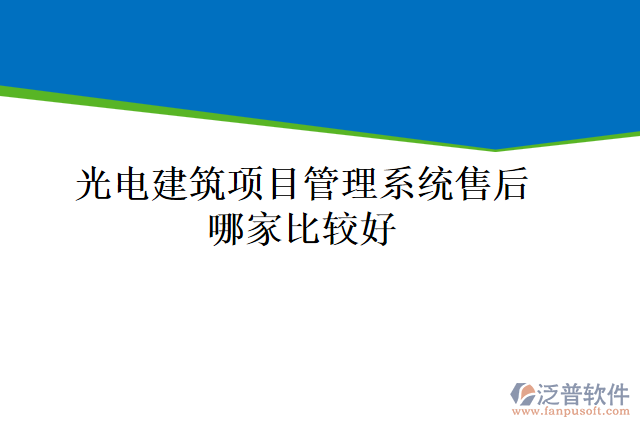 光电建筑项目管理系统售后哪家比较好

泛普软件
www.fanpusoft.com